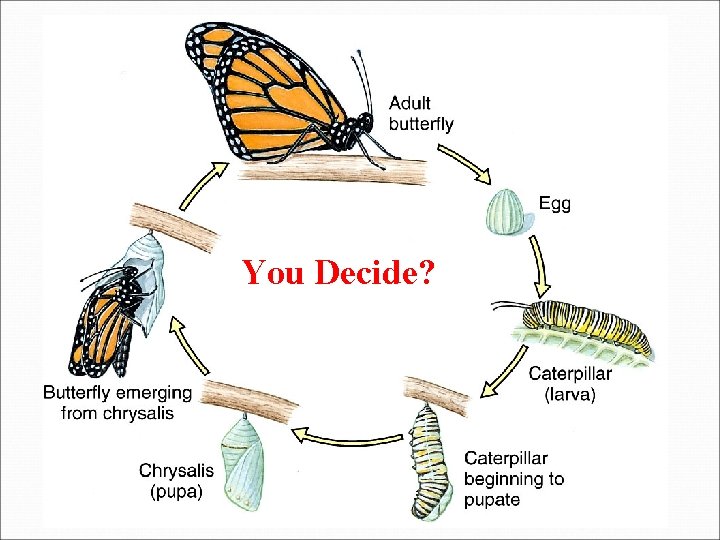 Adult butterfly

Egg

You Decide?

Caterpillar (larva)

Caterpillar beginning to pupate

Chrysalis (pupa)

Butterfly emerging from chrysalis